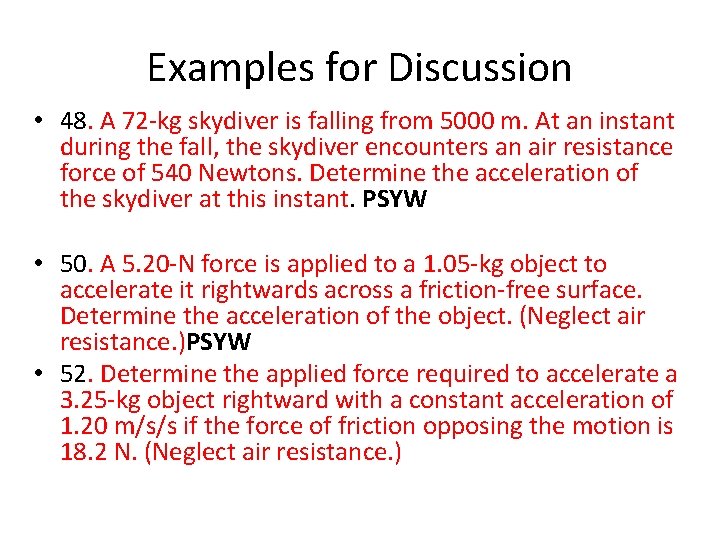 Examples for Discussion

• 48. A 72-kg skydiver is falling from 5000 m. At an instant during the fall, the skydiver encounters an air resistance force of 540 Newtons. Determine the acceleration of the skydiver at this instant. PSYW

• 50. A 5.20-N force is applied to a 1.05-kg object to accelerate it rightwards across a friction-free surface. Determine the acceleration of the object. (Neglect air resistance.)PSYW

• 52. Determine the applied force required to accelerate a 3.25-kg object rightward with a constant acceleration of 1.20 m/s/s if the force of friction opposing the motion is 18.2 N. (Neglect air resistance.)